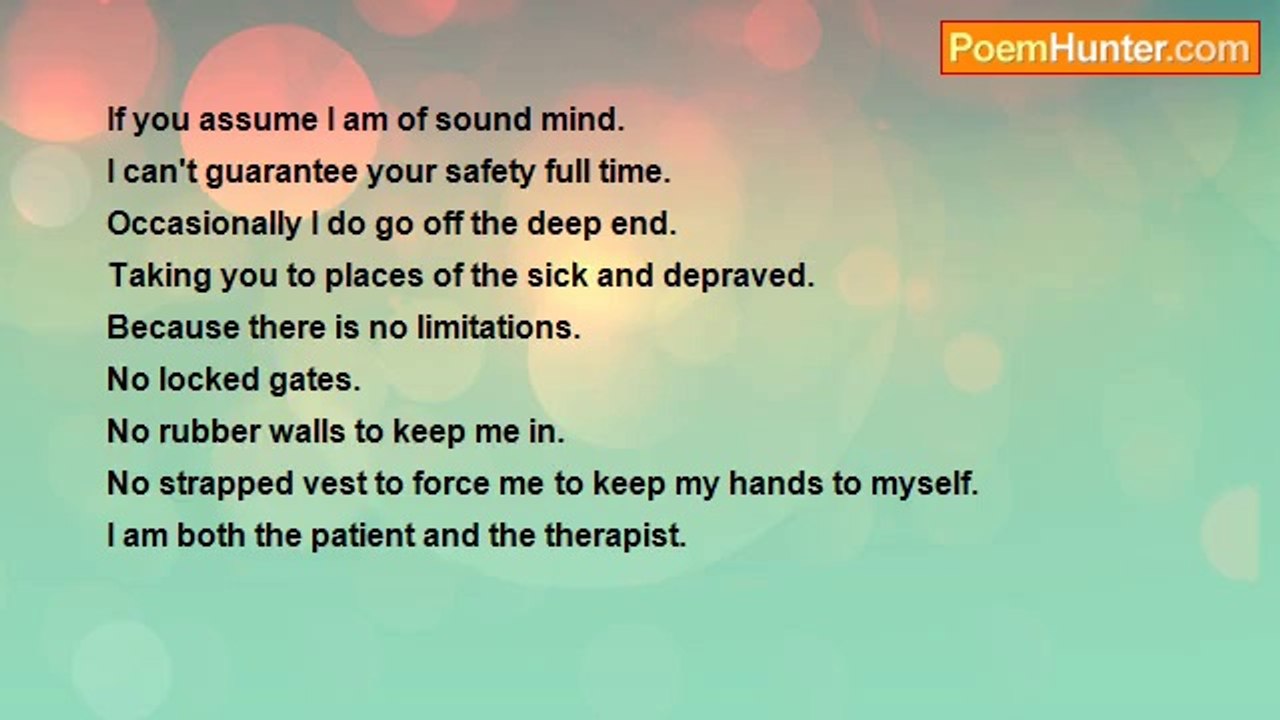 PoemHunter.com

If you assume I am of sound mind.
I can't guarantee your safety full time.
Occasionally I do go off the deep end.
Taking you to places of the sick and depraved.
Because there is no limitations.
No locked gates.
No rubber walls to keep me in.
No strapped vest to force me to keep my hands to myself.
I am both the patient and the therapist.